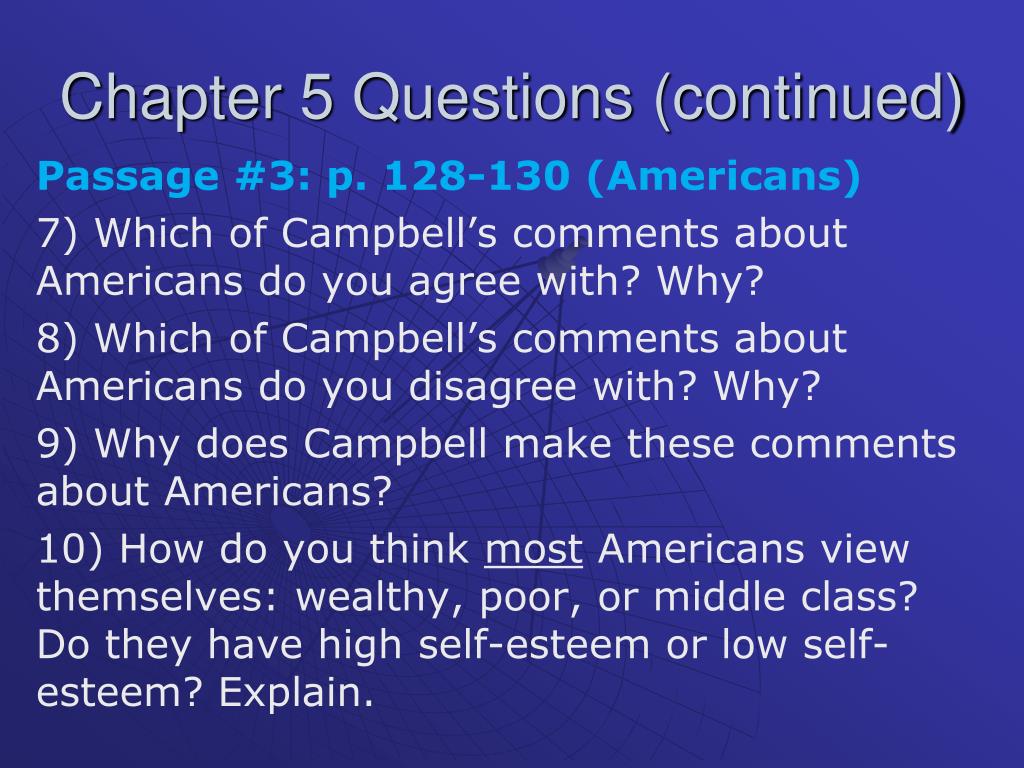 Chapter 5 Questions (continued)

Passage #3: p. 128-130 (Americans)

7) Which of Campbell's comments about Americans do you agree with? Why?

8) Which of Campbell's comments about Americans do you disagree with? Why?

9) Why does Campbell make these comments about Americans?

10) How do you think most Americans view themselves: wealthy, poor, or middle class? Do they have high self-esteem or low self-esteem? Explain.